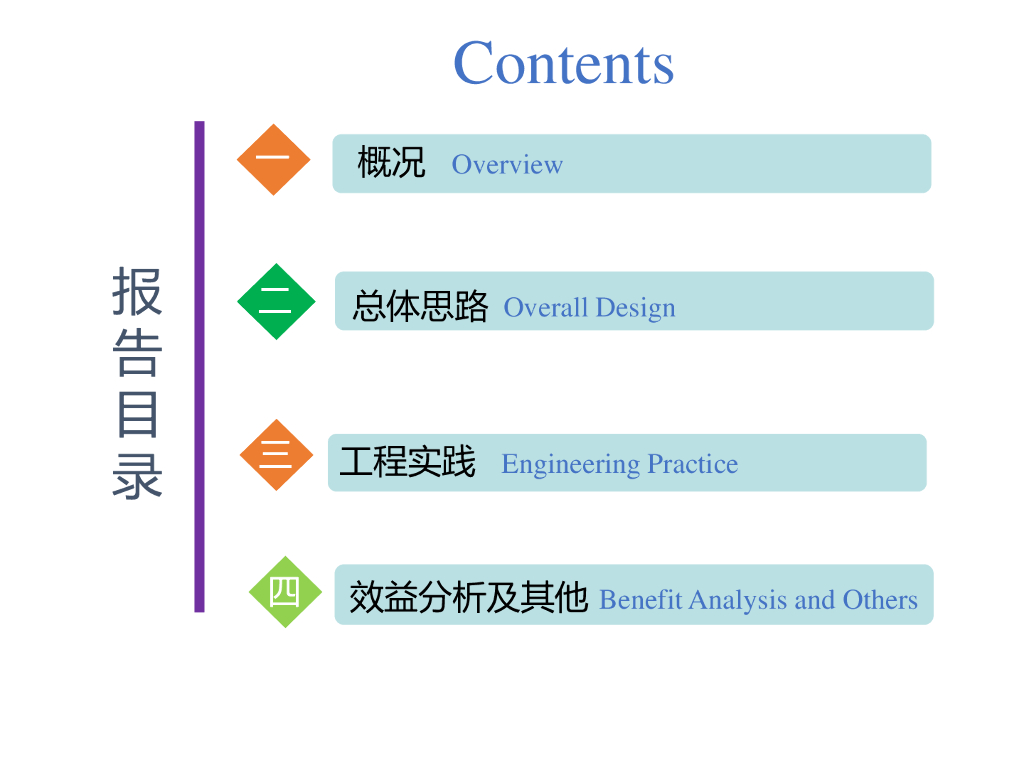 Contents

报告目录

一
概况 Overview

二
总体思路 Overall Design

三
工程实践 Engineering Practice

四
效益分析及其他 Benefit Analysis and Others